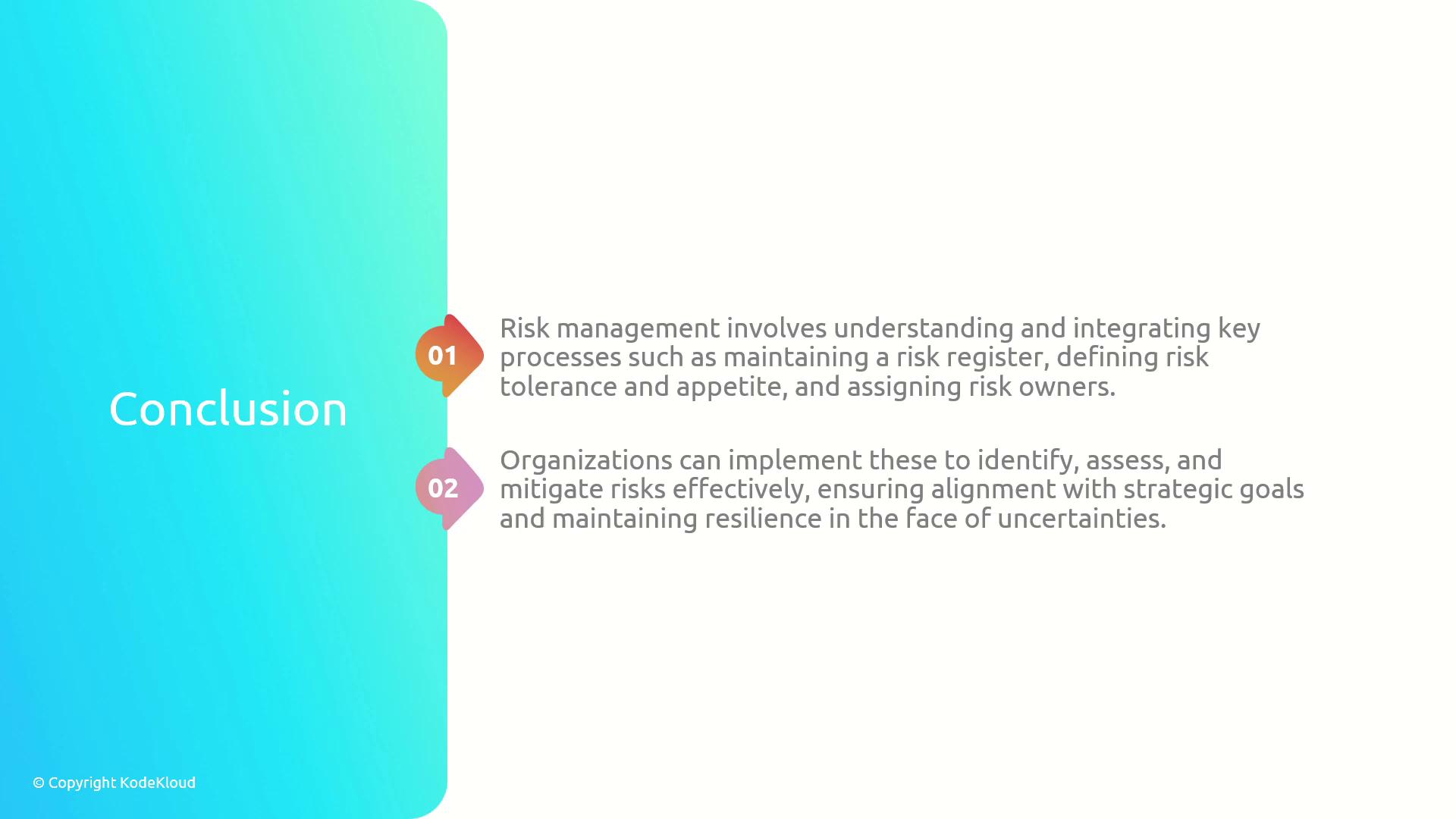 Conclusion

01

Risk management involves understanding and integrating key processes such as maintaining a risk register, defining risk tolerance and appetite, and assigning risk owners.

02

Organizations can implement these to identify, assess, and mitigate risks effectively, ensuring alignment with strategic goals and maintaining resilience in the face of uncertainties.

© Copyright KodeKloud